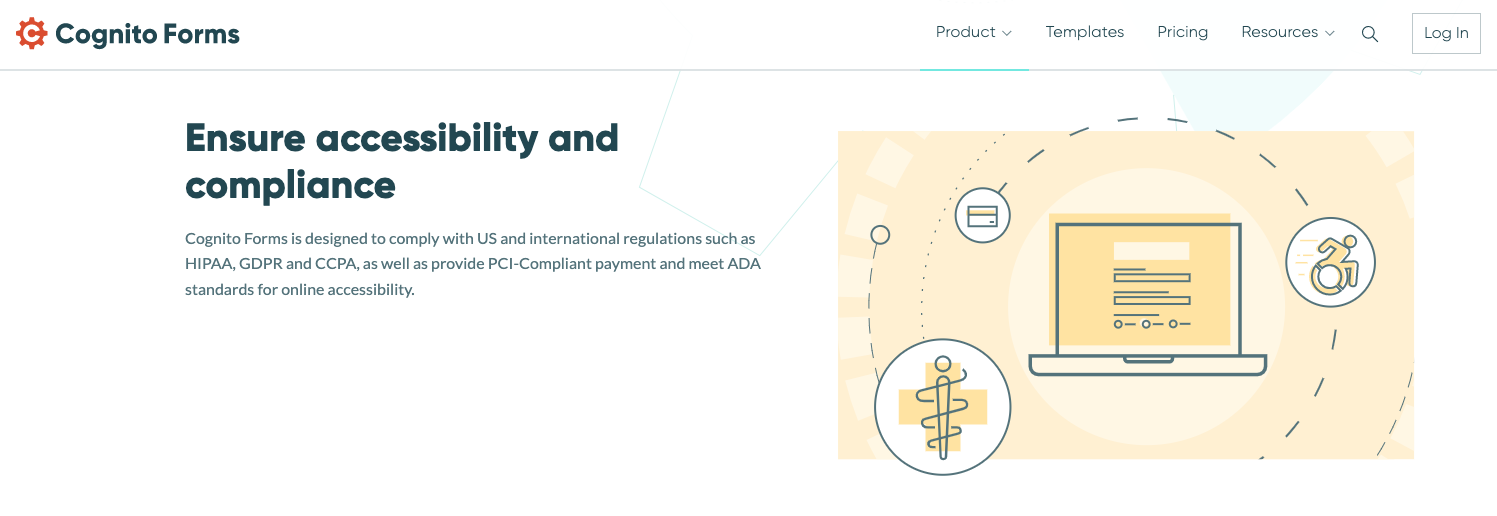 Cognito Forms

Product Templates Pricing Resources Log In

Ensure accessibility and compliance

Cognito Forms is designed to comply with US and international regulations such as HIPAA, GDPR and CCPA, as well as provide PCI-Compliant payment and meet ADA standards for online accessibility.